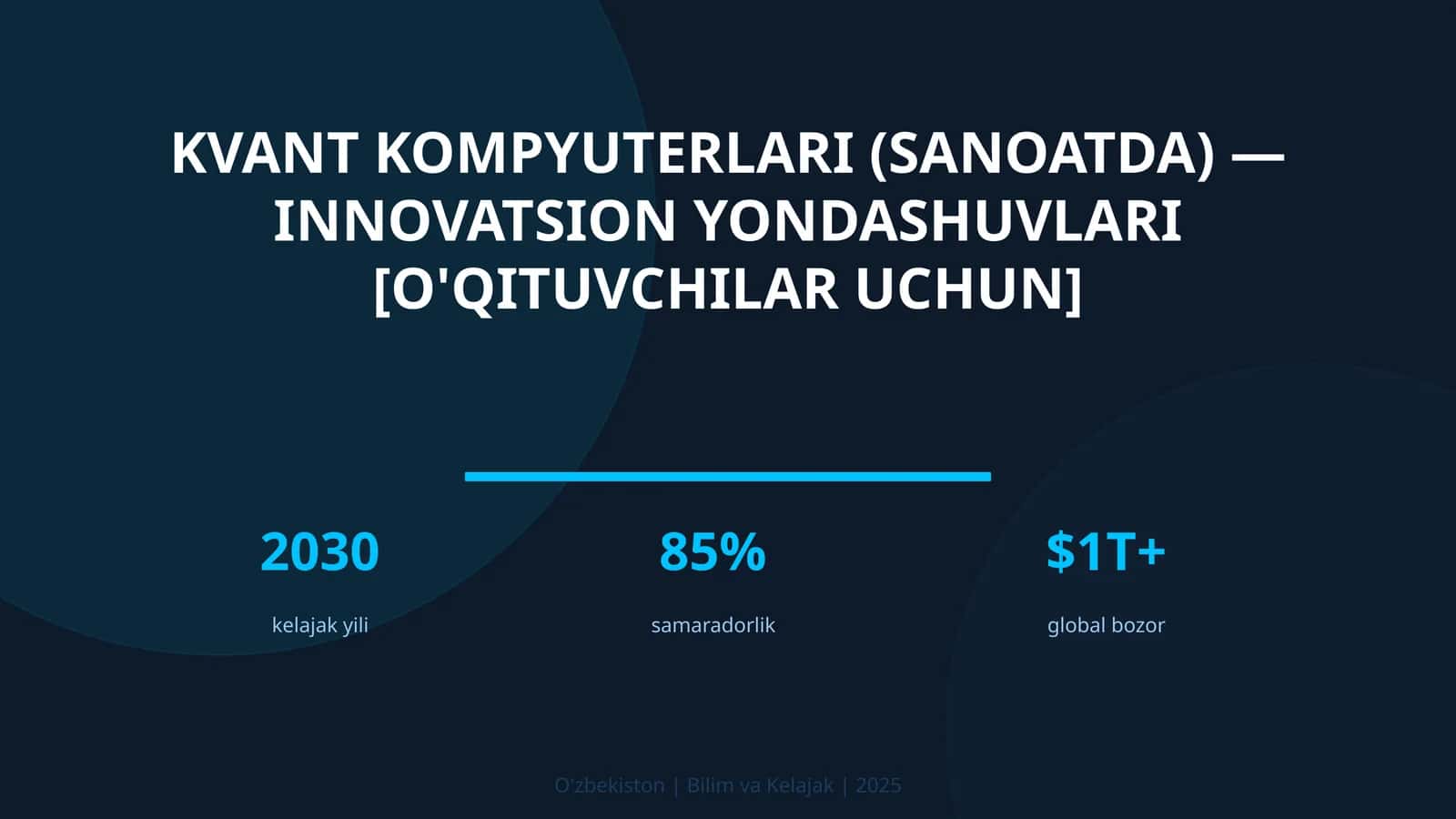 KVANT KOMPYUTERLARI (SANOATDA) — INNOVATSION YONDASHUVLARI [O'QITUVCHILAR UCHUN]

2030
kelajak yili

85%
samaradorlik

$1T+
global bozor

O'zbekiston | Bilim va Kelajak | 2025